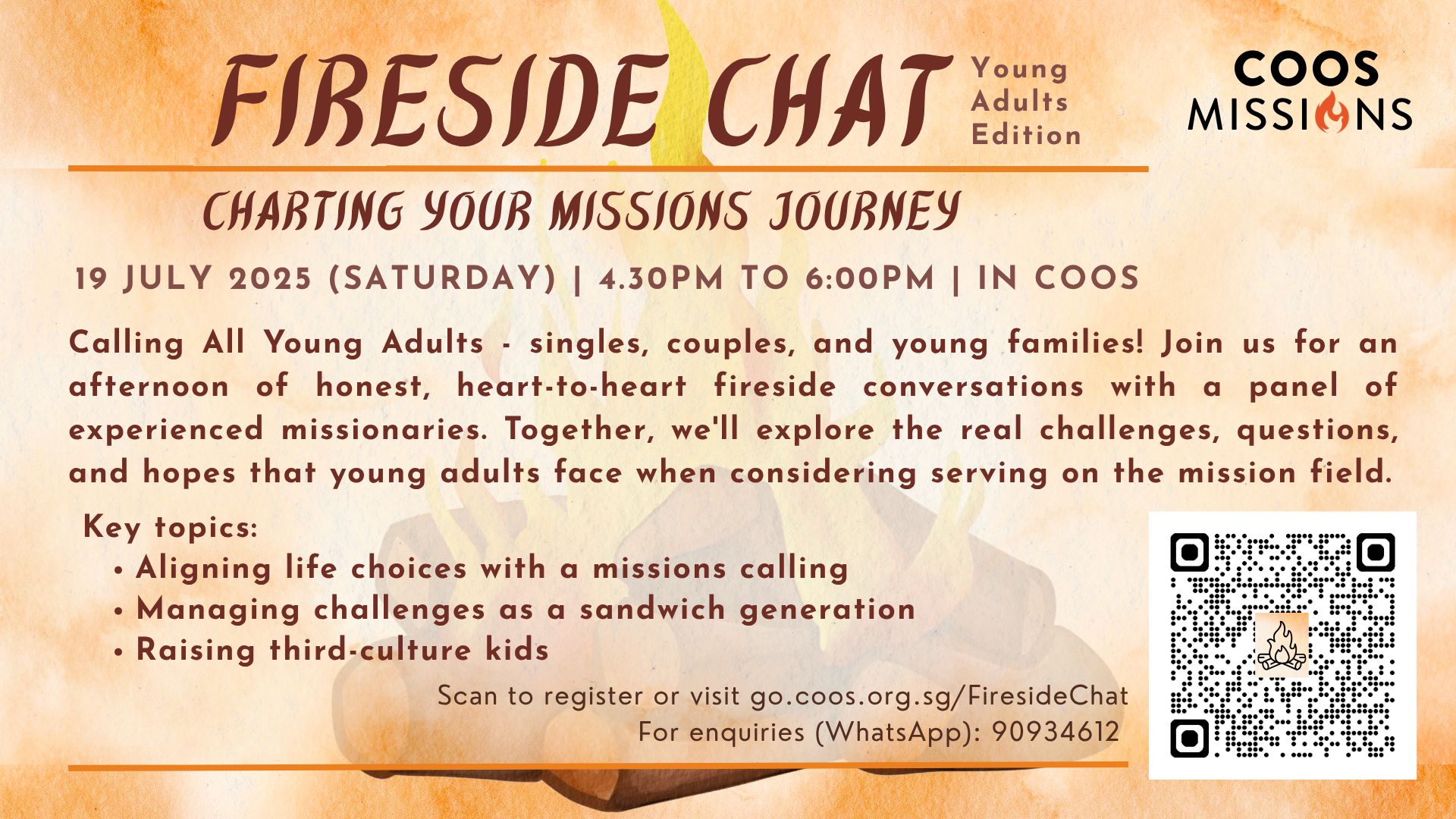 FIRESIDE CHAT Young Adults Edition

COOS MISSIONS

CHARTING YOUR MISSIONS JOURNEY

19 JULY 2025 (SATURDAY) | 4.30PM TO 6:00PM | IN COOS

Calling All Young Adults - singles, couples, and young families! Join us for an afternoon of honest, heart-to-heart fireside conversations with a panel of experienced missionaries. Together, we'll explore the real challenges, questions, and hopes that young adults face when considering serving on the mission field.

Key topics:
• Aligning life choices with a missions calling
• Managing challenges as a sandwich generation
• Raising third-culture kids

Scan to register or visit go.coos.org.sg/FiresideChat
For enquiries (WhatsApp): 90934612